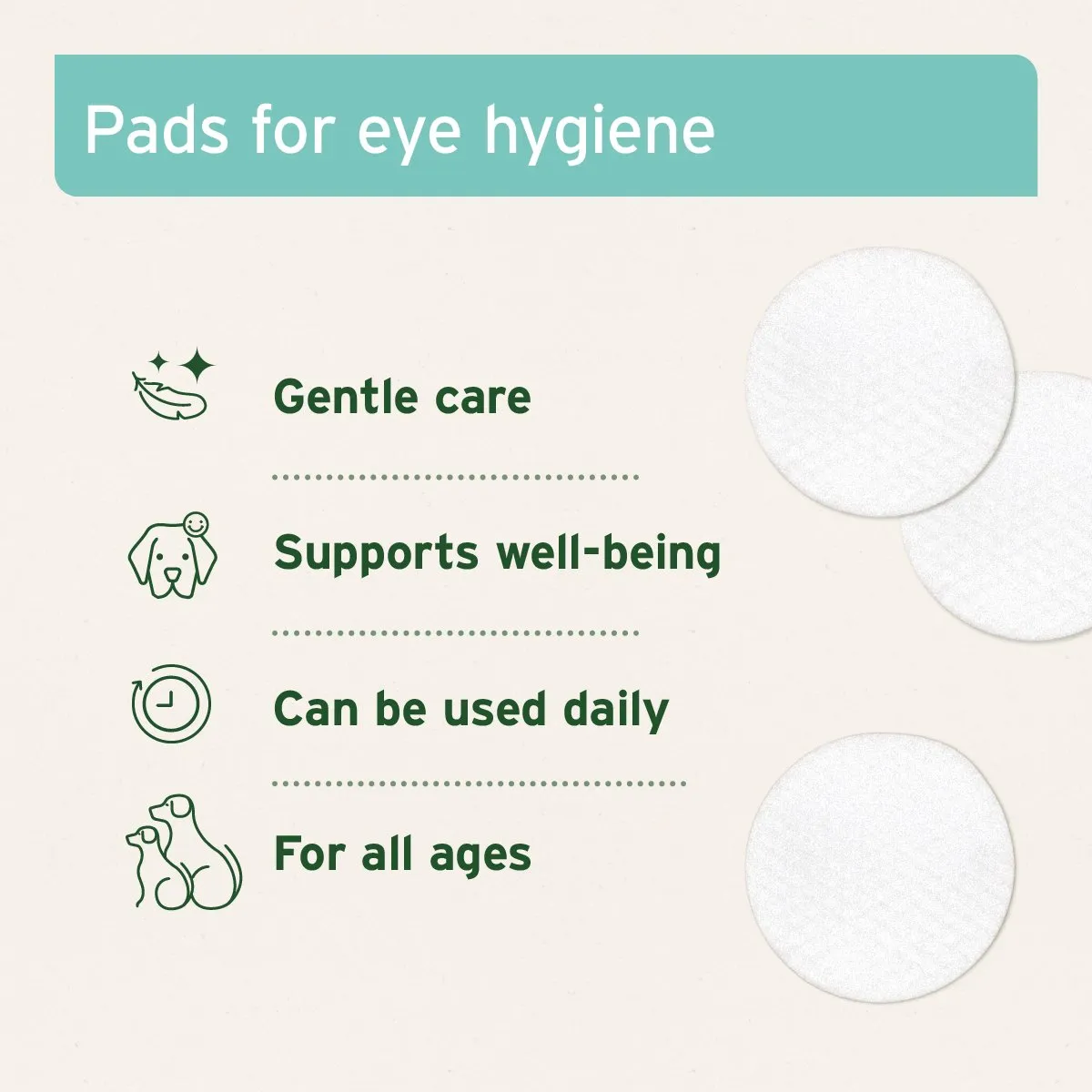 Pads for eye hygiene

Gentle care

Supports well-being

Can be used daily

For all ages